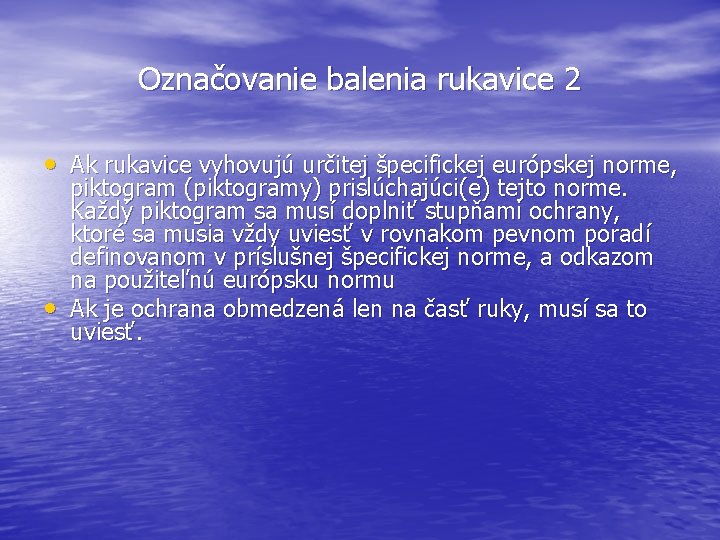 Označovanie balenia rukavice 2

• Ak rukavice vyhovujú určitej špecifickej európskej norme, piktogram (piktogramy) prislúchajúci(e) tejto norme. Každý piktogram sa musí doplniť stupňami ochrany, ktoré sa musia vždy uviesť v rovnakom pevnom poradí definovanom v príslušnej špecifickej norme, a odkazom na použiteľnú európsku normu
• Ak je ochrana obmedzená len na časť ruky, musí sa to uviesť.